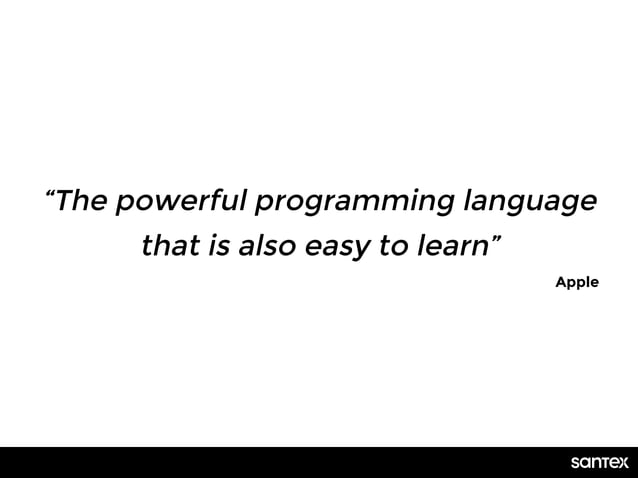 “The powerful programming language that is also easy to learn”

Apple

santex